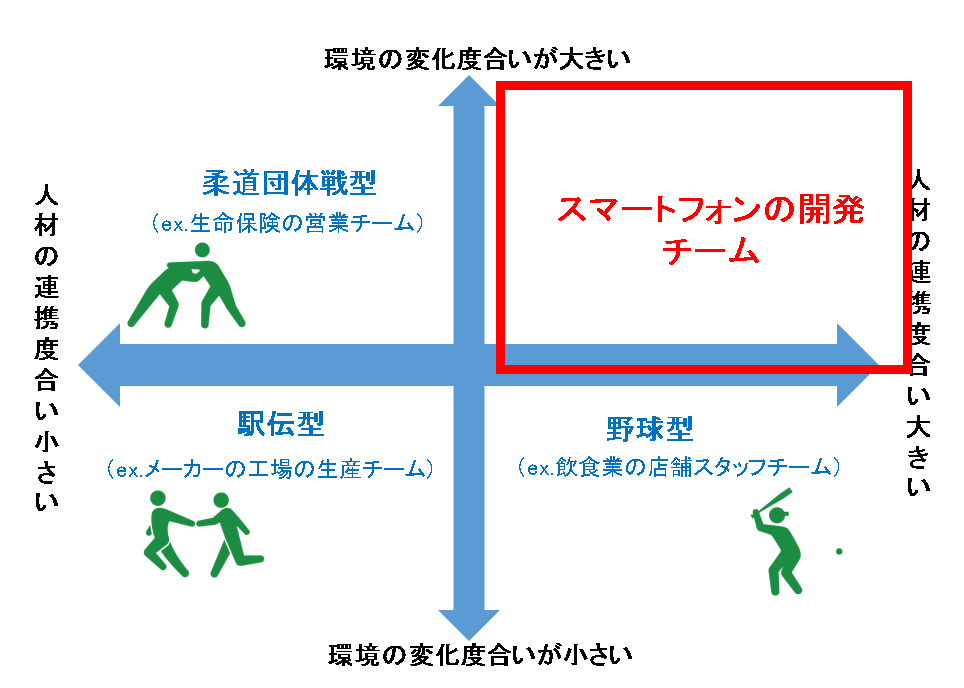 環境の変化度合いが大きい

人材の連携度合い小さい

柔道団体戦型
（ex.生命保険の営業チーム）

スマートフォンの開発チーム

人材の連携度合い大きい

駅伝型
（ex.メーカーの工場の生産チーム）

野球型
（ex.飲食業の店舗スタッフチーム）

環境の変化度合いが小さい